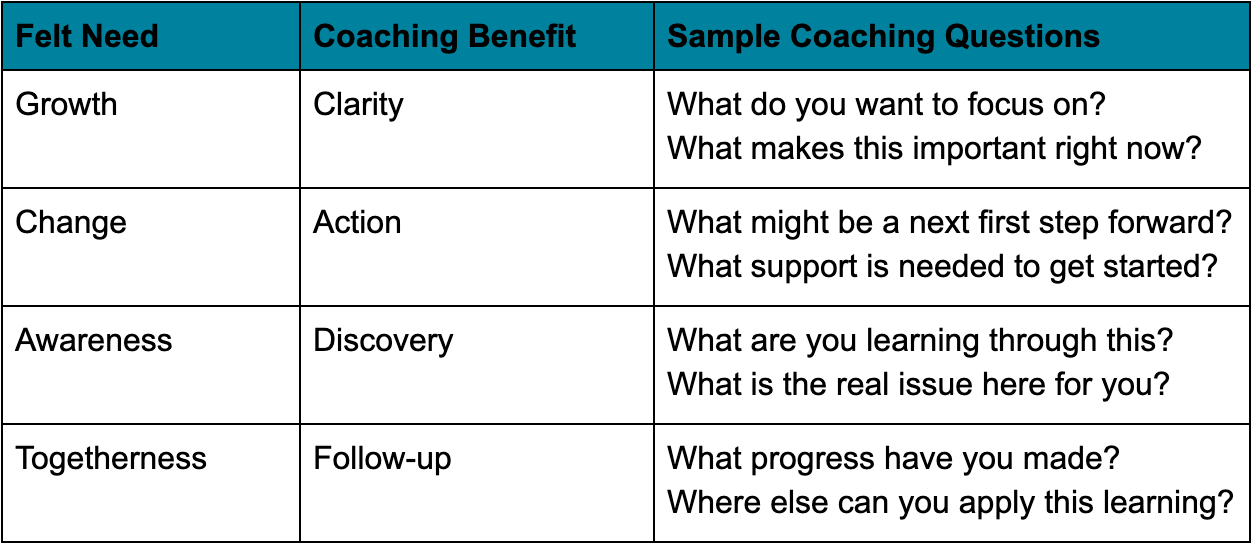 | Felt Need | Coaching Benefit | Sample Coaching Questions |
|---|---|---|
| Growth | Clarity | What do you want to focus on? What makes this important right now? |
| Change | Action | What might be a next first step forward? What support is needed to get started? |
| Awareness | Discovery | What are you learning through this? What is the real issue here for you? |
| Togetherness | Follow-up | What progress have you made? Where else can you apply this learning? |